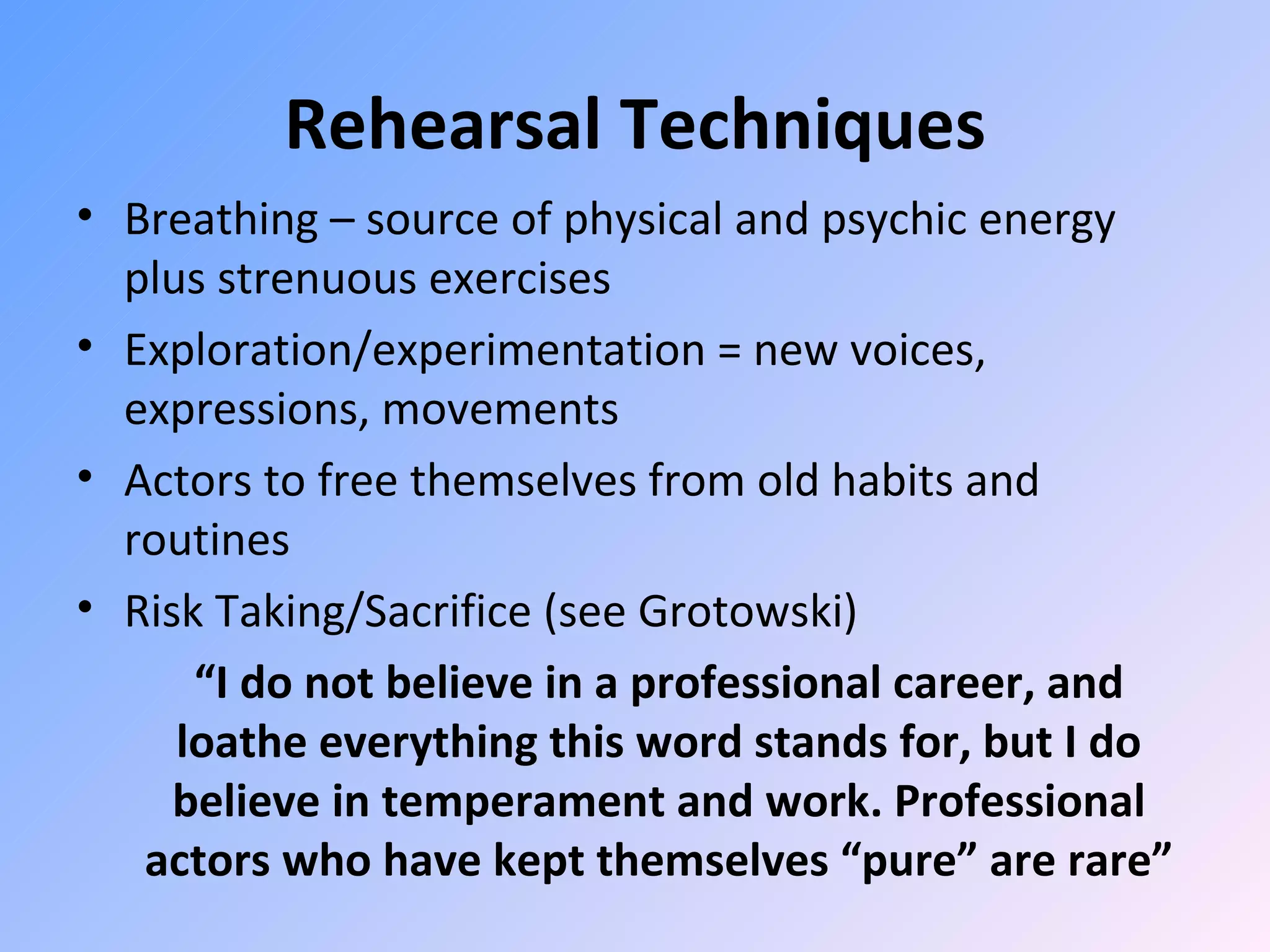 Rehearsal Techniques

• Breathing – source of physical and psychic energy plus strenuous exercises
• Exploration/experimentation = new voices, expressions, movements
• Actors to free themselves from old habits and routines
• Risk Taking/Sacrifice (see Grotowski)

“I do not believe in a professional career, and loathe everything this word stands for, but I do believe in temperament and work. Professional actors who have kept themselves “pure” are rare”